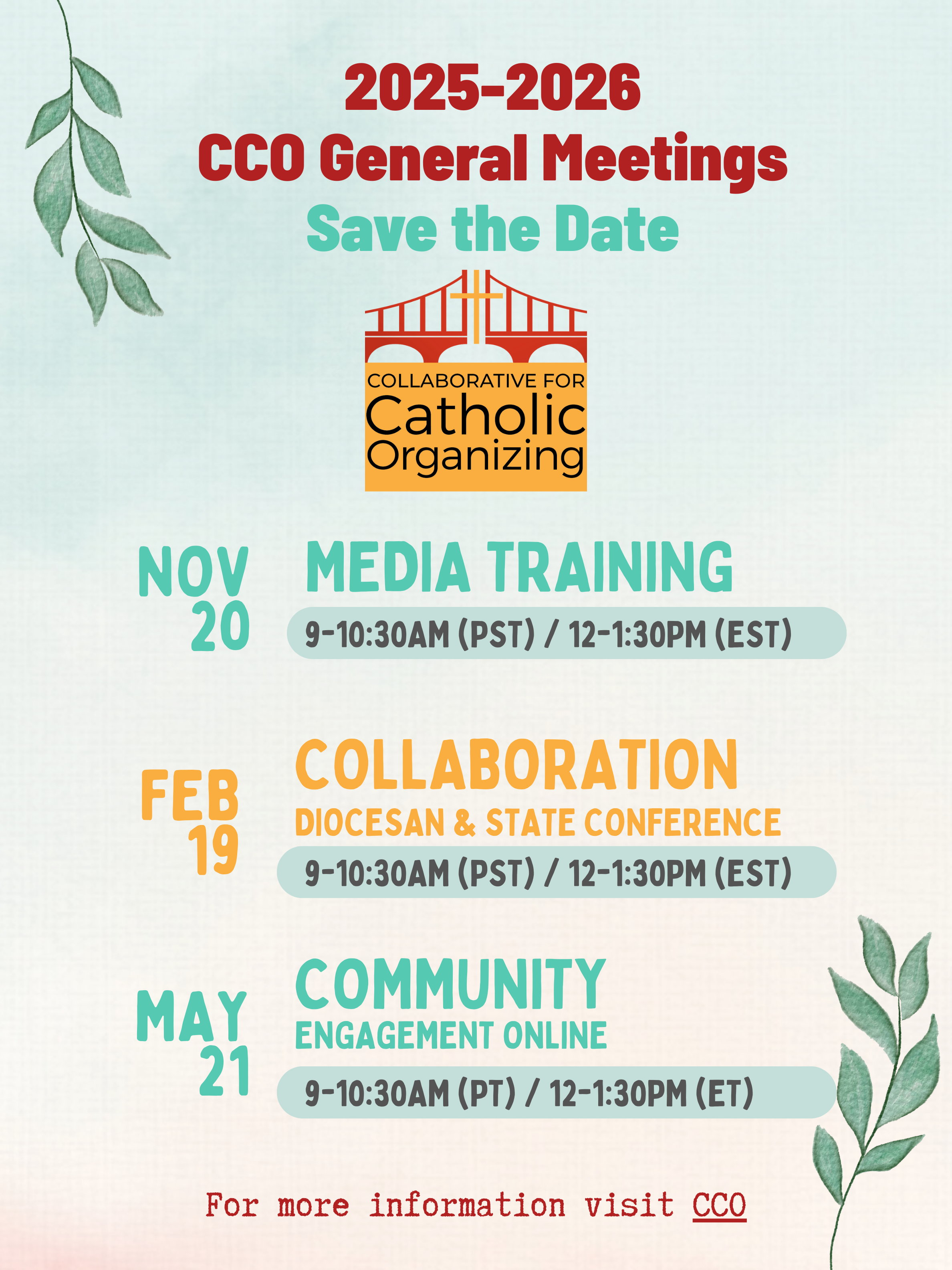 2025-2026
CCO General Meetings
Save the Date

COLLABORATIVE FOR
Catholic
Organizing

NOV 20
MEDIA TRAINING
9-10:30AM (PST) / 12-1:30PM (EST)

FEB 19
COLLABORATION
DIOCESAN & STATE CONFERENCE
9-10:30AM (PST) / 12-1:30PM (EST)

MAY 21
COMMUNITY
ENGAGEMENT ONLINE
9-10:30AM (PT) / 12-1:30PM (ET)

For more information visit CCO